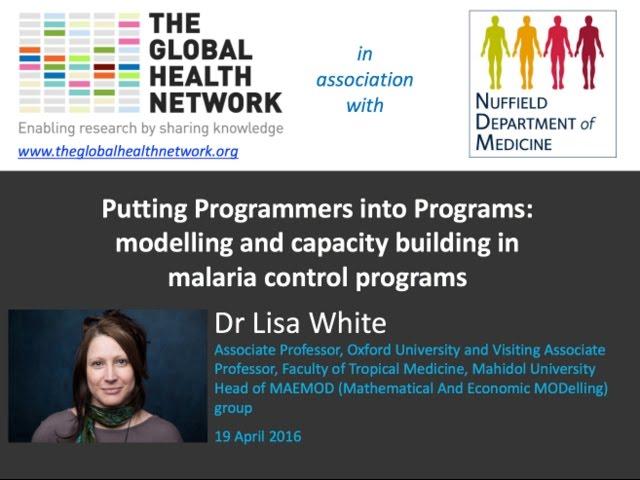 THE GLOBAL HEALTH NETWORK
Enabling research by sharing knowledge
www.theglobalhealthnetwork.org

in association with

NUFFIELD DEPARTMENT of MEDICINE

Putting Programmers into Programs: modelling and capacity building in malaria control programs

Dr Lisa White
Associate Professor, Oxford University and Visiting Associate Professor, Faculty of Tropical Medicine, Mahidol University
Head of MAEMOD (Mathematical And Economic MODelling) group
19 April 2016